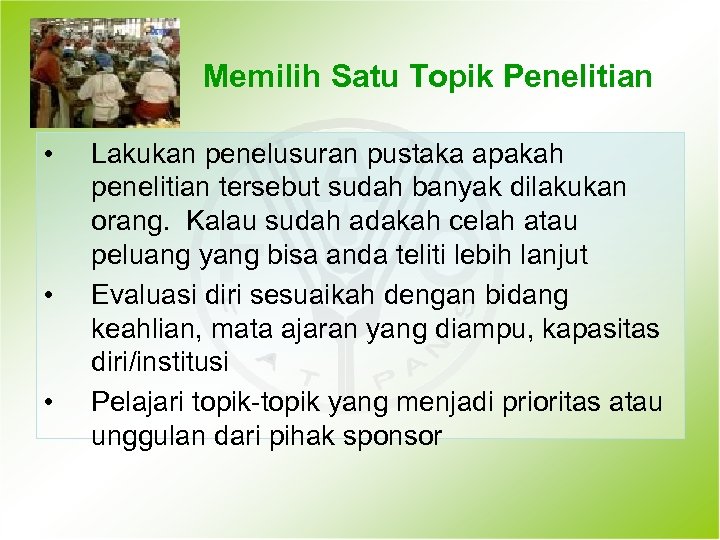 Memilih Satu Topik Penelitian

• Lakukan penelusuran pustaka apakah penelitian tersebut sudah banyak dilakukan orang. Kalau sudah adakah celah atau peluang yang bisa anda teliti lebih lanjut

• Evaluasi diri sesuaikah dengan bidang keahlian, mata ajaran yang diampu, kapasitas diri/institusi

• Pelajari topik-topik yang menjadi prioritas atau unggulan dari pihak sponsor